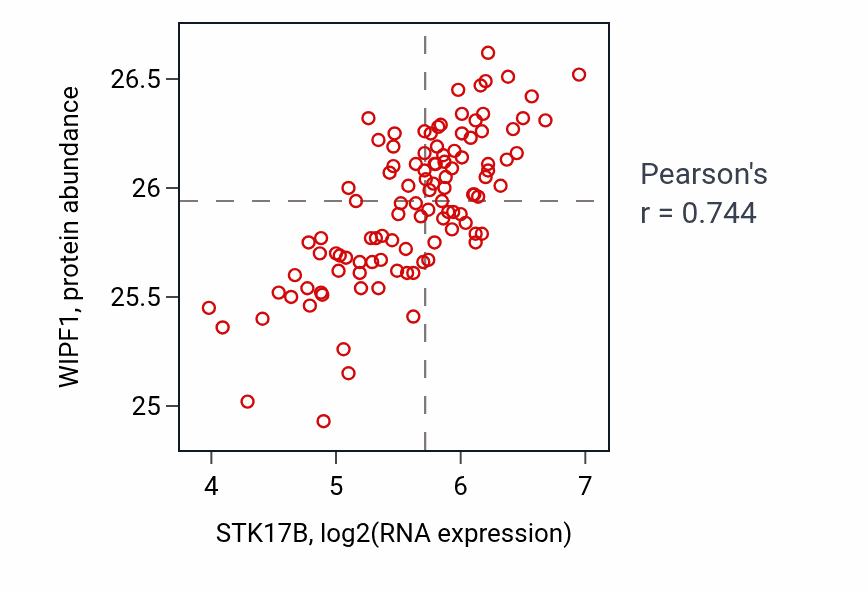 WIPF1, protein abundance

26.5
26
25.5
25

4
5
6
7

STK17B, log2(RNA expression)

Pearson's
r = 0.744